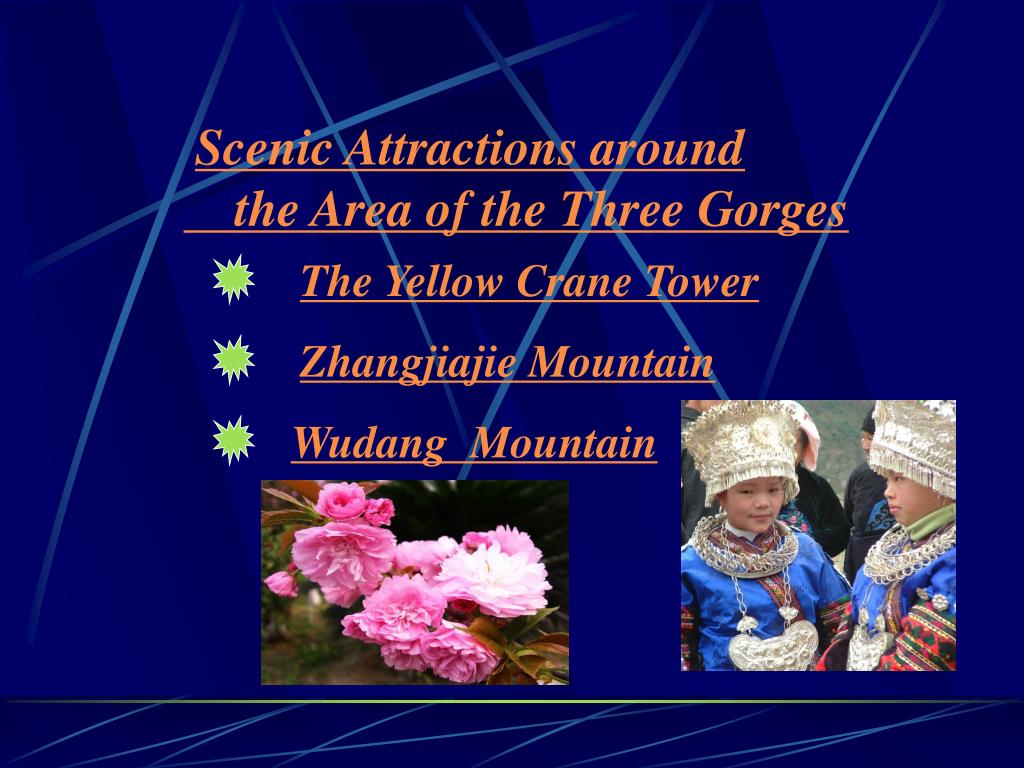 Scenic Attractions around the Area of the Three Gorges

The Yellow Crane Tower

Zhangjiajie Mountain

Wudang Mountain